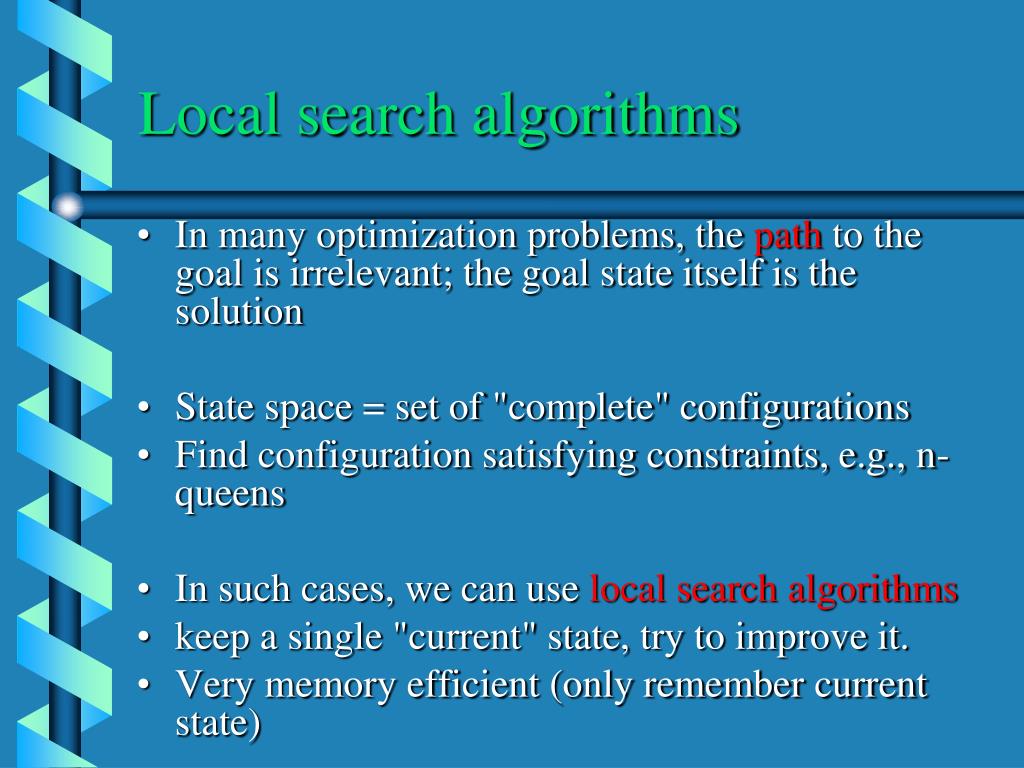 Local search algorithms

• In many optimization problems, the path to the goal is irrelevant; the goal state itself is the solution

• State space = set of "complete" configurations
• Find configuration satisfying constraints, e.g., n-queens

• In such cases, we can use local search algorithms
• keep a single "current" state, try to improve it.
• Very memory efficient (only remember current state)